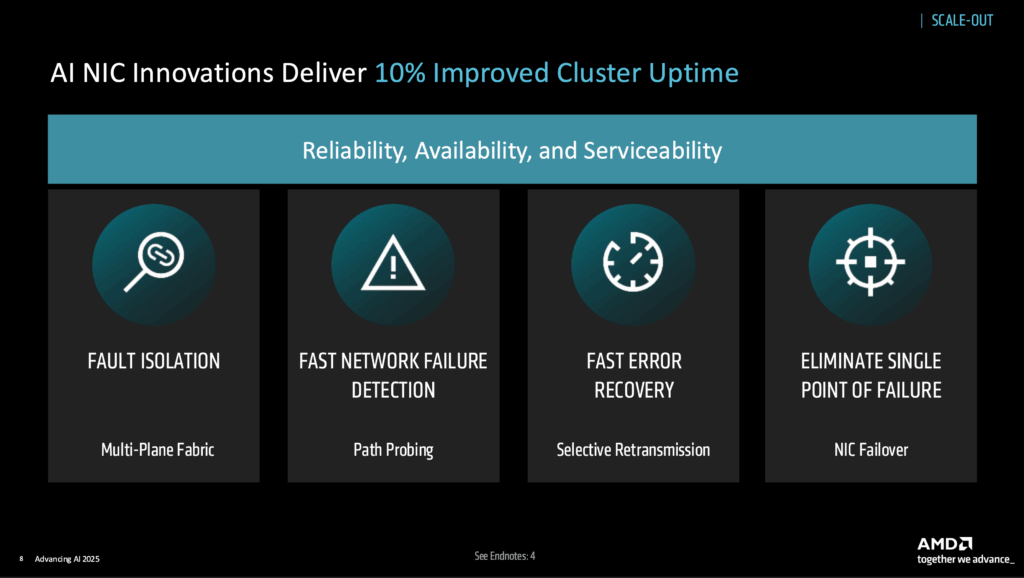 | SCALE-OUT

AI NIC Innovations Deliver 10% Improved Cluster Uptime

Reliability, Availability, and Serviceability

FAULT ISOLATION

Multi-Plane Fabric

FAST NETWORK FAILURE DETECTION

Path Probing

FAST ERROR RECOVERY

Selective Retransmission

ELIMINATE SINGLE POINT OF FAILURE

NIC Failover

8 Advancing AI 2025

See Endnotes: 4

AMD
together we advance_